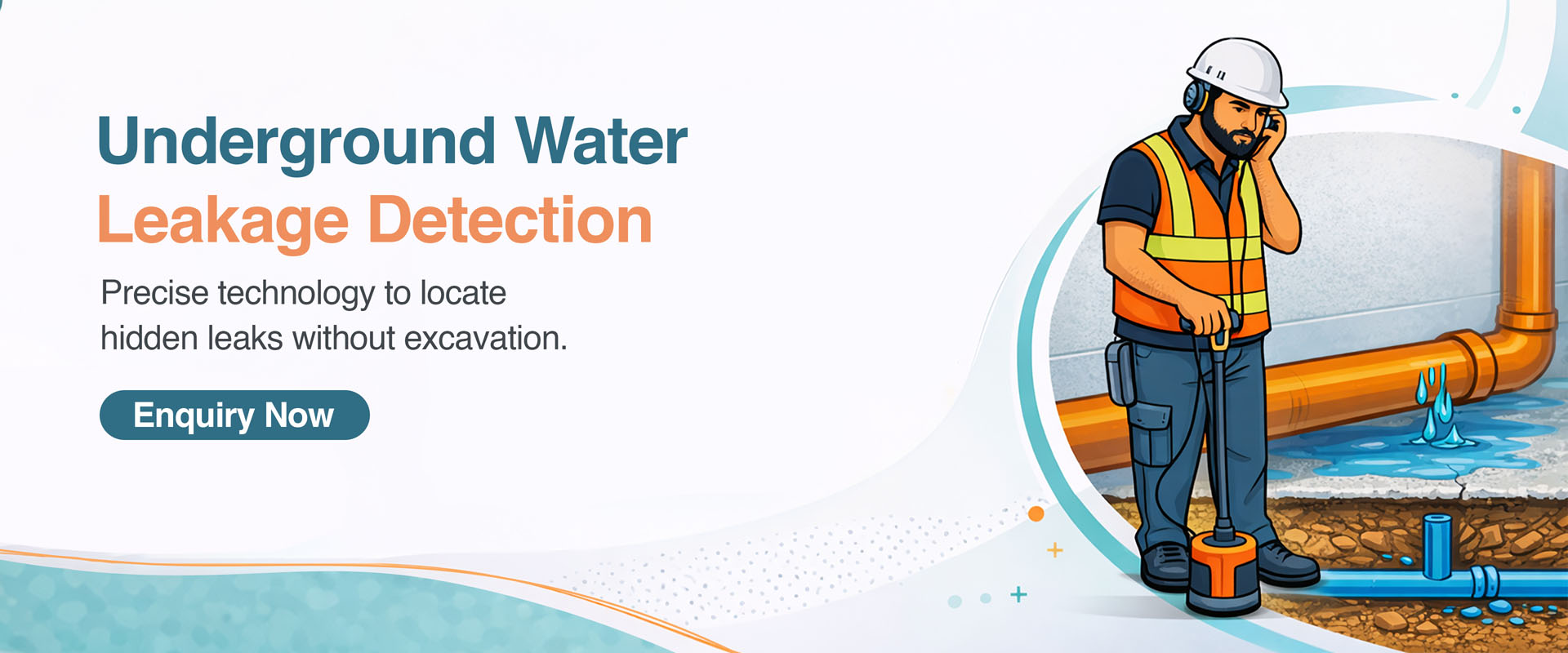 Underground Water
Leakage Detection

Precise technology to locate hidden leaks without excavation.

Enquiry Now